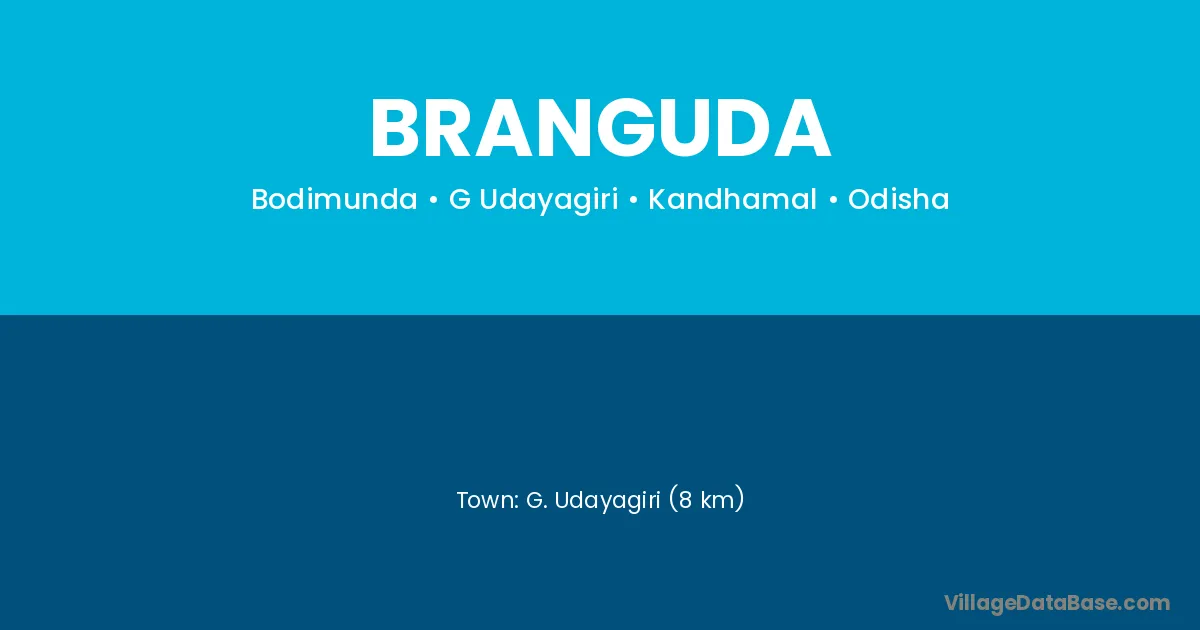 BRANGUDA

Bodimunda • G Udayagiri • Kandhamal • Odisha

Town: G. Udayagiri (8 km)

VillageDataBase.com